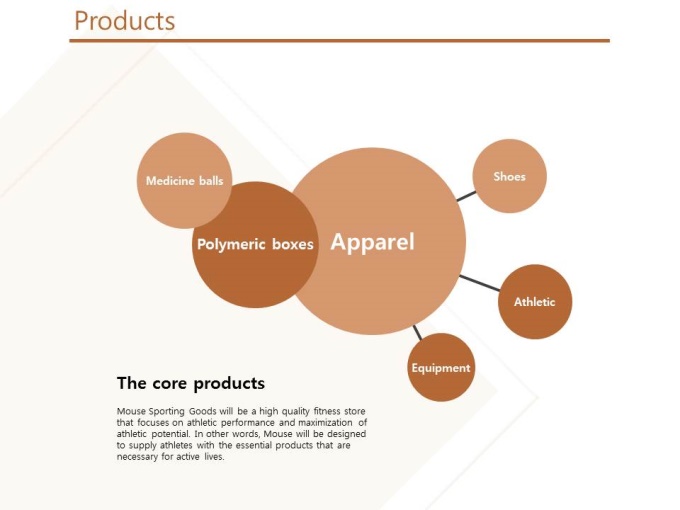 Products

Medicine balls

Polymeric boxes

Apparel

Shoes

Athletic

Equipment

The core products

Mouse Sporting Goods will be a high quality fitness store that focuses on athletic performance and maximization of athletic potential. In other words, Mouse will be designed to supply athletes with the essential products that are necessary for active lives.